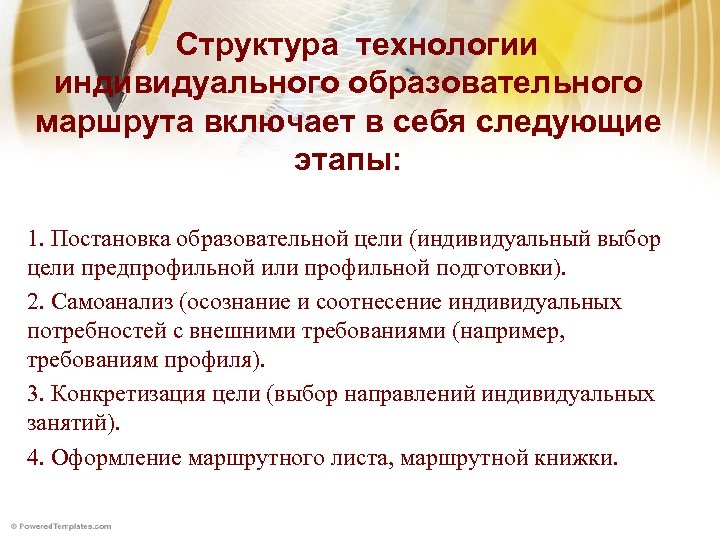 Структура технологии индивидуального образовательного маршрута включает в себя следующие этапы:

1. Постановка образовательной цели (индивидуальный выбор цели предпрофильной или профильной подготовки).

2. Самоанализ (осознание и соотнесение индивидуальных потребностей с внешними требованиями (например, требованиям профиля).

3. Конкретизация цели (выбор направлений индивидуальных занятий).

4. Оформление маршрутного листа, маршрутной книжки.

© PoweredTemplates.com